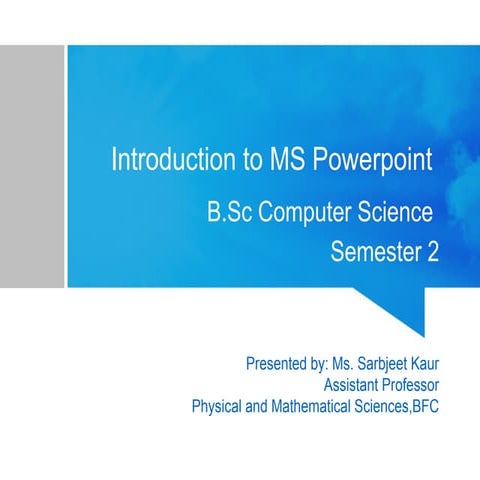 Introduction to MS Powerpoint

B.Sc Computer Science

Semester 2

Presented by: Ms. Sarbjeet Kaur
Assistant Professor
Physical and Mathematical Sciences,BFC